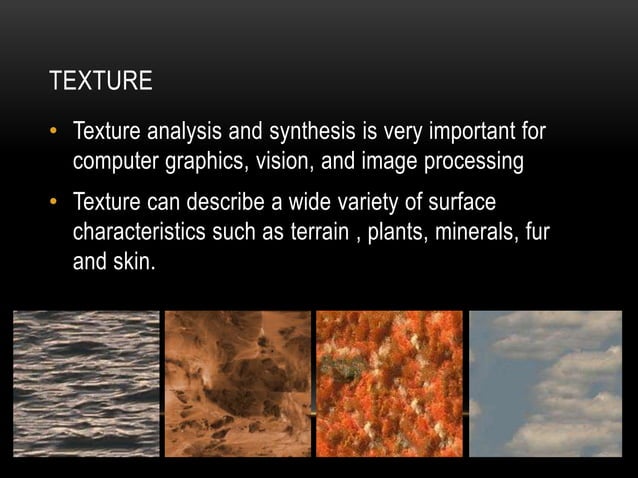 TEXTURE

• Texture analysis and synthesis is very important for computer graphics, vision, and image processing

• Texture can describe a wide variety of surface characteristics such as terrain , plants, minerals, fur and skin.